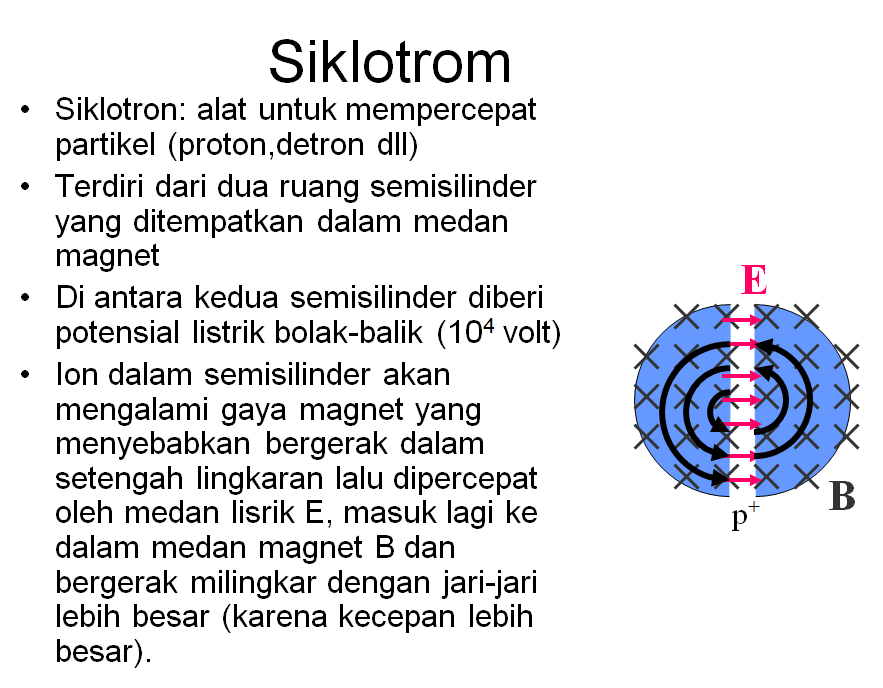 Siklotrom

• Siklotron: alat untuk mempercepat partikel (proton,detron dll)

• Terdiri dari dua ruang semisilinder yang ditempatkan dalam medan magnet

• Di antara kedua semisilinder diberi potensial listrik bolak-balik ($10^4$ volt)

• Ion dalam semisilinder akan mengalami gaya magnet yang menyebabkan bergerak dalam setengah lingkaran lalu dipercepat oleh medan lisrik E, masuk lagi ke dalam medan magnet B dan bergerak milingkar dengan jari-jari lebih besar (karena kecepan lebih besar).

E

B

$p^+$